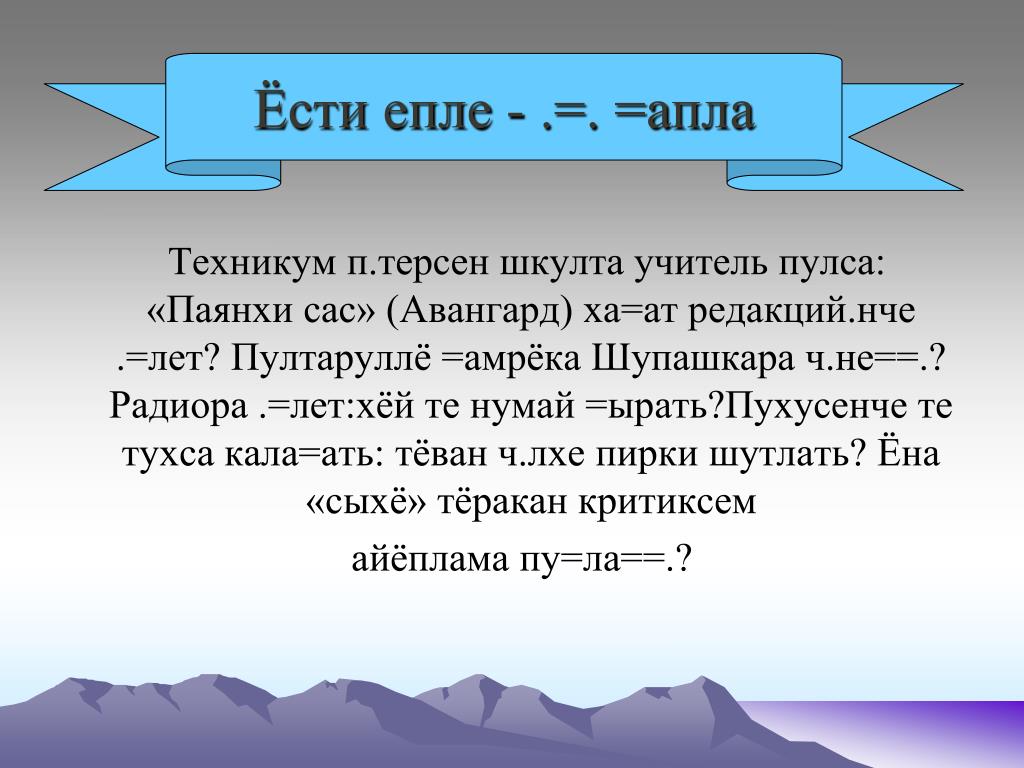 Ёсти епле - .=. =апла

Техникум п.терсен шкулта учитель пулса: «Паянхи сас» (Авангард) ха=ат редакций.нче .=лет? Пултаруллё =амрёка Шупашкара ч.не==.? Радиора .=лет:хёй те нумай =ырать?Пухусенче те тухса кала=ать: тёван ч.лхе пирки шутлать? Ёна «сыхё» тёракан критиксем

айёплама пу=ла==.?